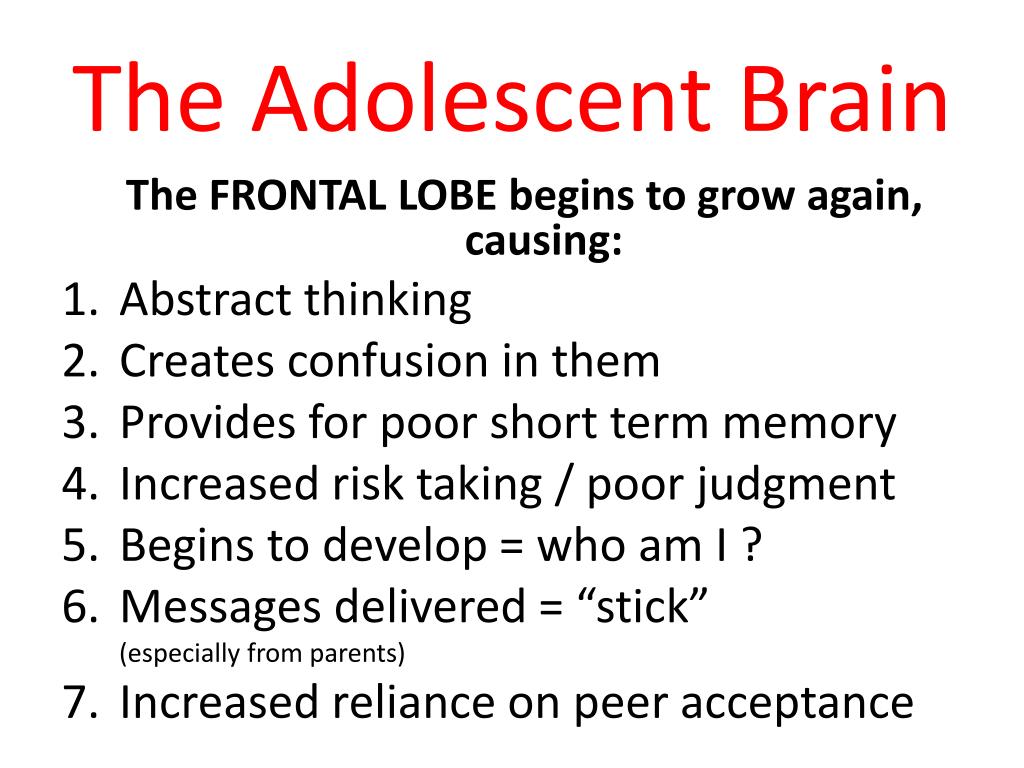 The Adolescent Brain

The FRONTAL LOBE begins to grow again, causing:

1. Abstract thinking
2. Creates confusion in them
3. Provides for poor short term memory
4. Increased risk taking / poor judgment
5. Begins to develop = who am I ?
6. Messages delivered = “stick” (especially from parents)
7. Increased reliance on peer acceptance